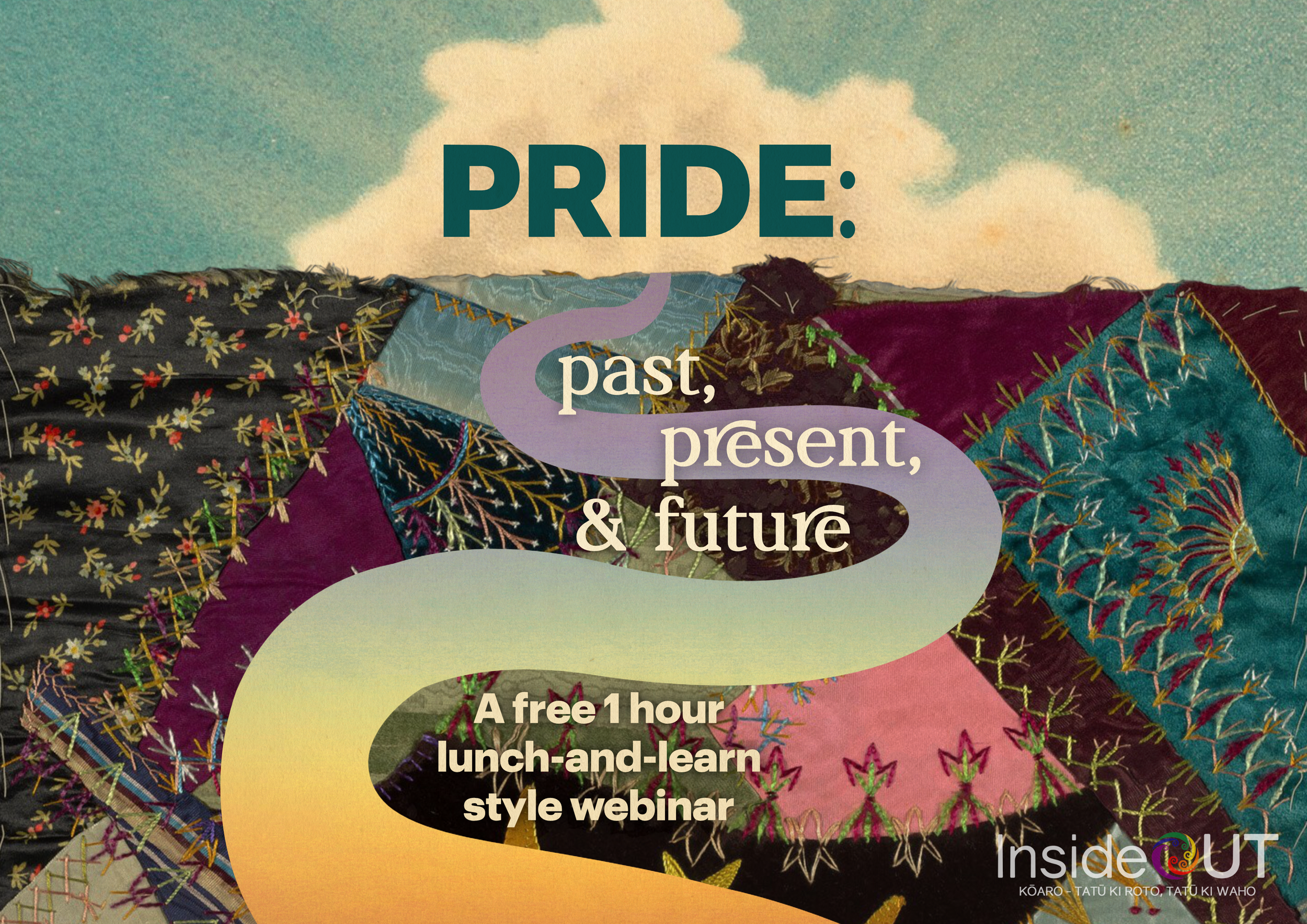 PRIDE:

past, present, & future

A free 1 hour lunch-and-learn style webinar

InsideOUT
KŌARO - TATŪ KI ROTO, TATŪ KI WAHO